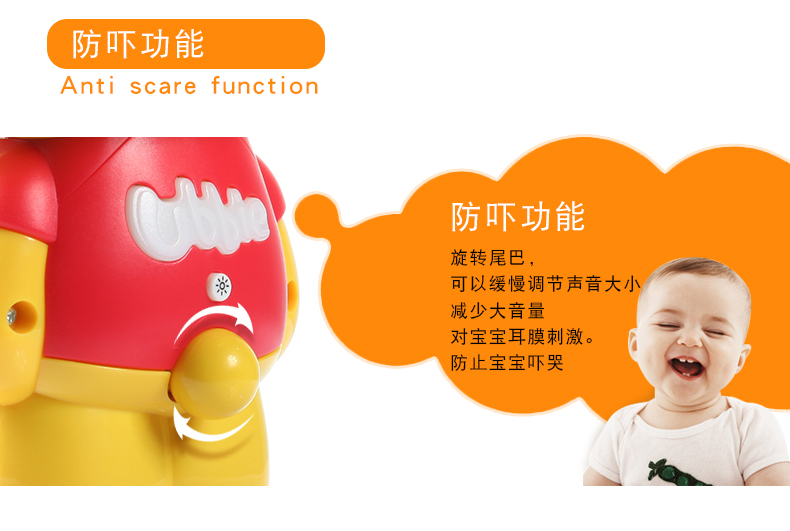 防吓功能
Anti scare function

Ubbie

防吓功能
旋转尾巴，
可以缓慢调节声音大小
减少大音量
对宝宝耳膜刺激。
防止宝宝吓哭